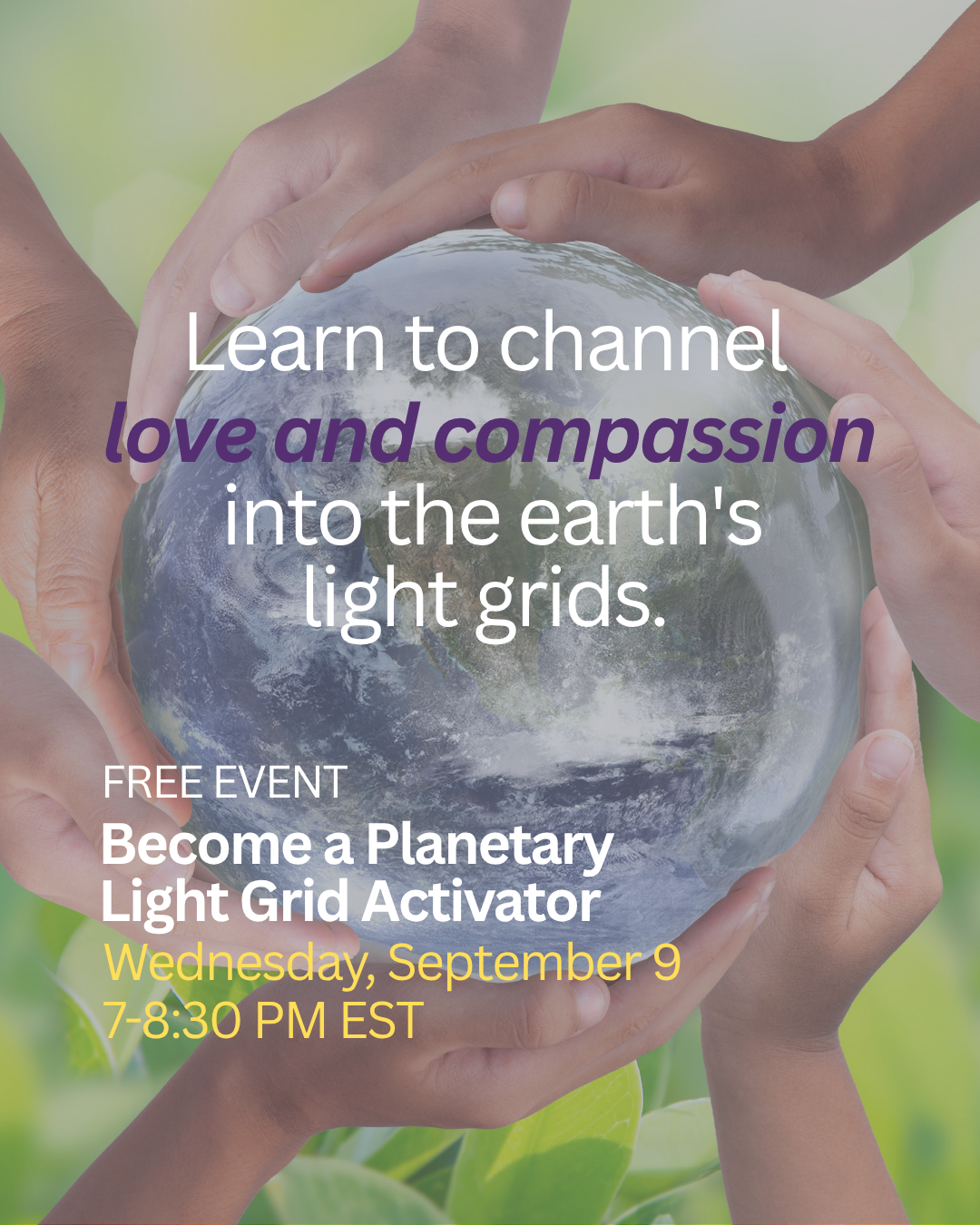 Learn to channel love and compassion into the earth's light grids.

FREE EVENT
Become a Planetary Light Grid Activator
Wednesday, September 9
7-8:30 PM EST